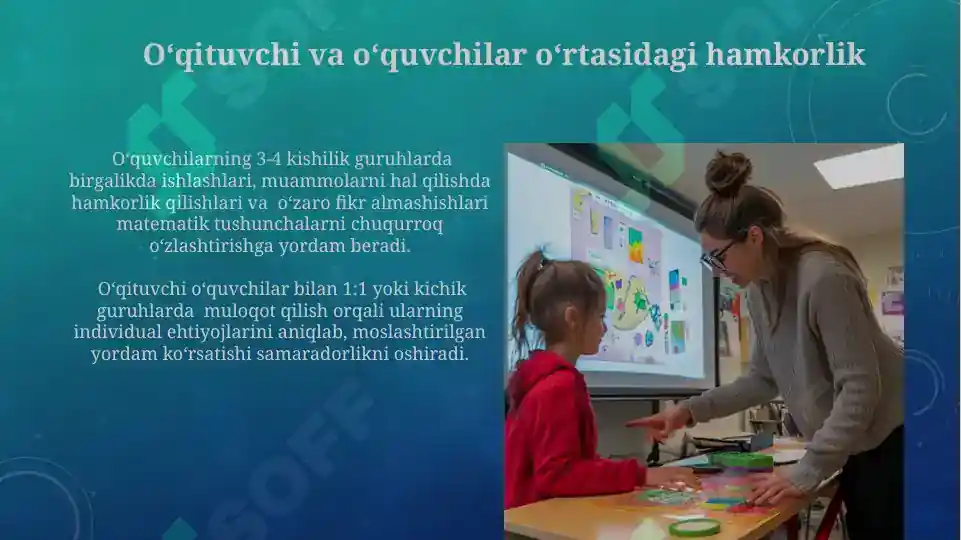 Oʻqituvchi va oʻquvchilar oʻrtasidagi hamkorlik

Oʻquvchilarning 3-4 kishilik guruhlarda birgalikda ishlashlari, muammolarni hal qilishda hamkorlik qilishlari va oʻzaro fikr almashishlari matematik tushunchalarni chuqurroq oʻzlashtirishga yordam beradi.

Oʻqituvchi oʻquvchilar bilan 1:1 yoki kichik guruhlarda muloqot qilish orqali ularning individual ehtiyojlarini aniqlab, moslashtirilgan yordam koʻrsatishi samaradorlikni oshiradi.

SOFF